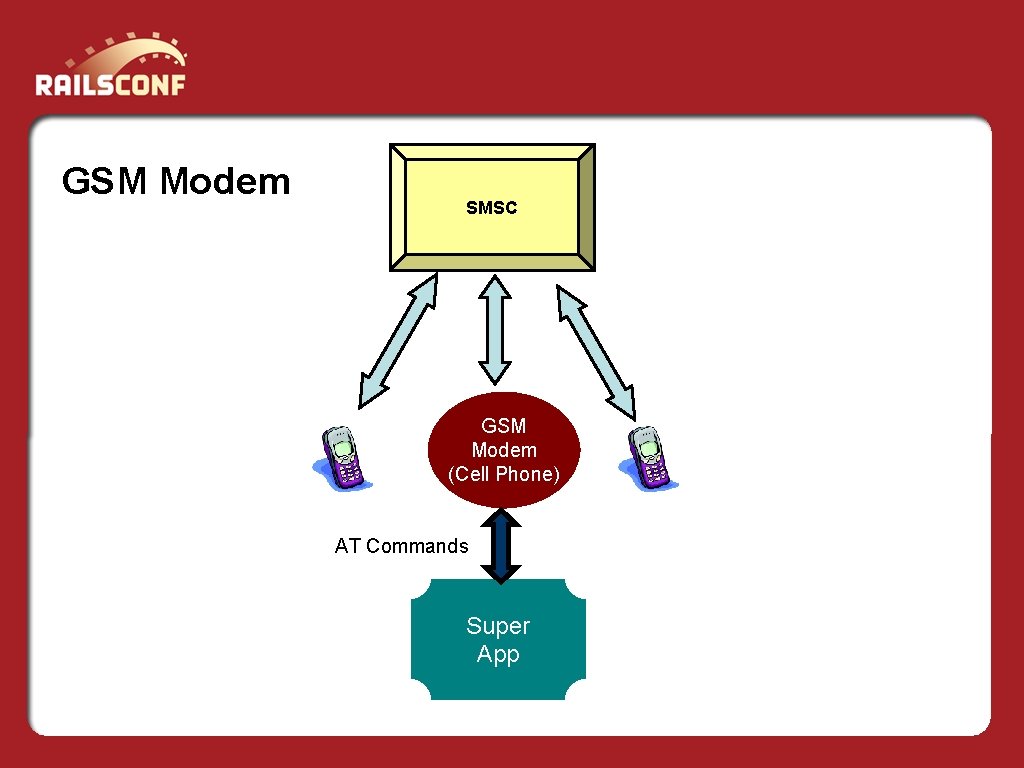 RAILSCONF

GSM Modem

SMSC

GSM
Modem
(Cell Phone)

AT Commands

Super
App